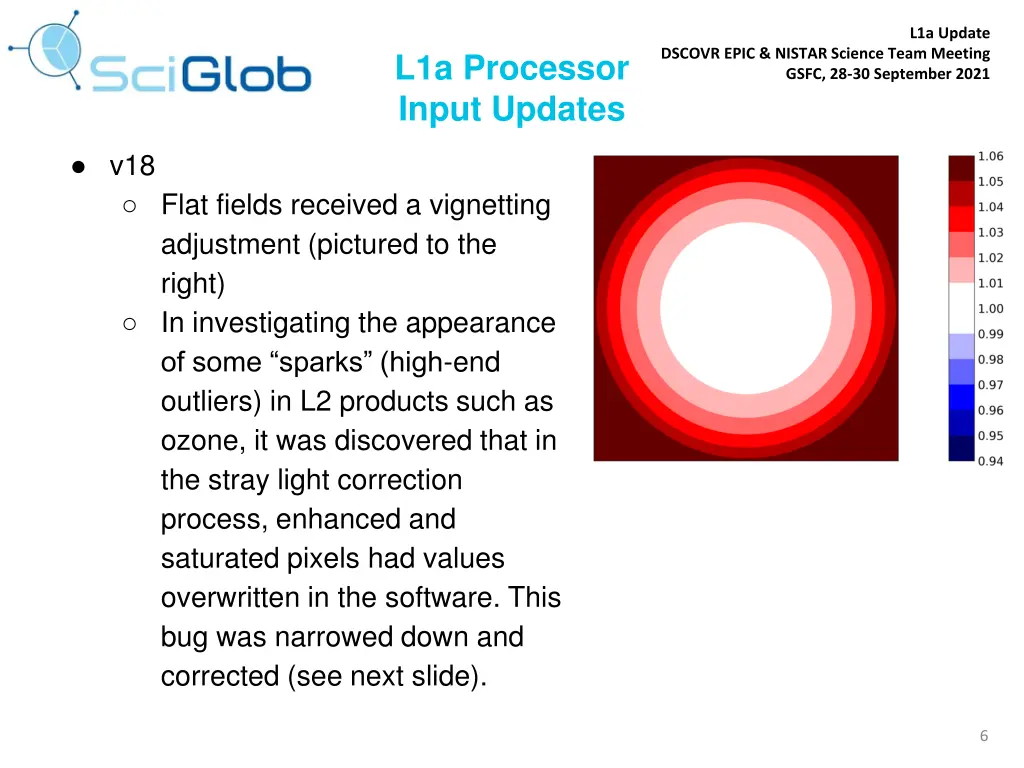 SciGlob

L1a Processor Input Updates

L1a Update
DSCOVR EPIC & NISTAR Science Team Meeting
GSFC, 28-30 September 2021

● v18
○ Flat fields received a vignetting adjustment (pictured to the right)
○ In investigating the appearance of some “sparks” (high-end outliers) in L2 products such as ozone, it was discovered that in the stray light correction process, enhanced and saturated pixels had values overwritten in the software. This bug was narrowed down and corrected (see next slide).

1.06
1.05
1.04
1.03
1.02
1.01
1.00
0.99
0.98
0.97
0.96
0.95
0.94

6